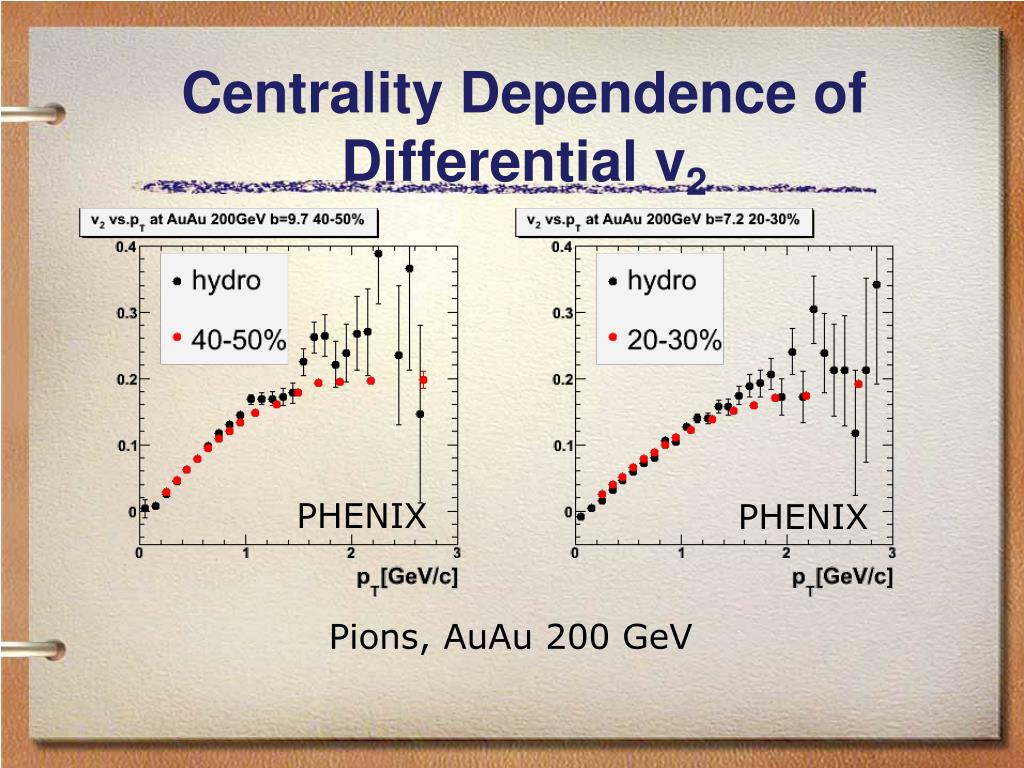 Centrality Dependence of Differential $v_2$

$v_2$ vs.$p_T$ at AuAu 200GeV b=9.7 40-50%

0.4
0.3
0.2
0.1
0

hydro
40-50%

PHENIX

0
1
2
3
$p_T$[GeV/c]

$v_2$ vs.$p_T$ at AuAu 200GeV b=7.2 20-30%

0.4
0.3
0.2
0.1
0

hydro
20-30%

PHENIX

0
1
2
3
$p_T$[GeV/c]

Pions, AuAu 200 GeV